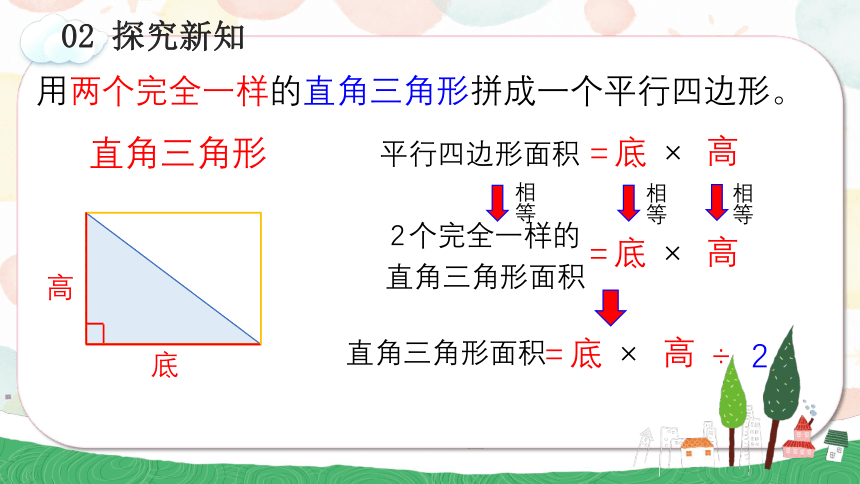 02 探究新知

用两个完全一样的直角三角形拼成一个平行四边形。

直角三角形

高

底

平行四边形面积 = 底 × 高

相等 相等 相等

2个完全一样的直角三角形面积 = 底 × 高

直角三角形面积 = 底 × 高 ÷ 2